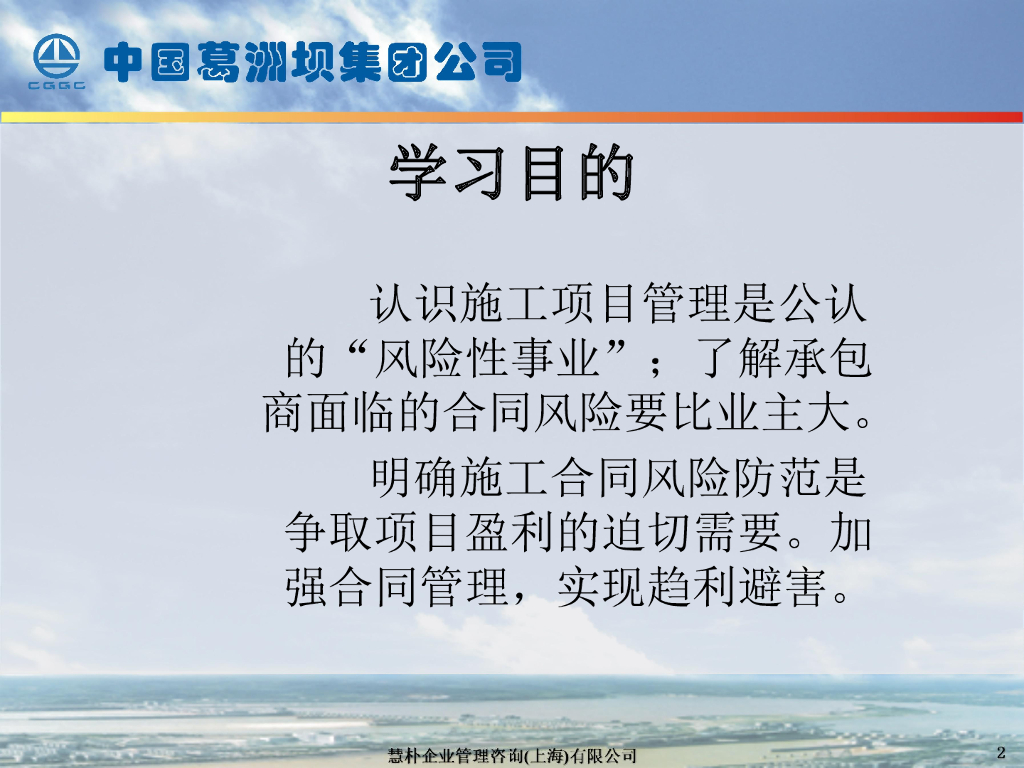 CGGC 中国葛洲坝集团公司

学习目的

认识施工项目管理是公认的“风险性事业”；了解承包商面临的合同风险要比业主大。

明确施工合同风险防范是争取项目盈利的迫切需要。加强合同管理，实现趋利避害。

慧朴企业管理咨询(上海)有限公司

2